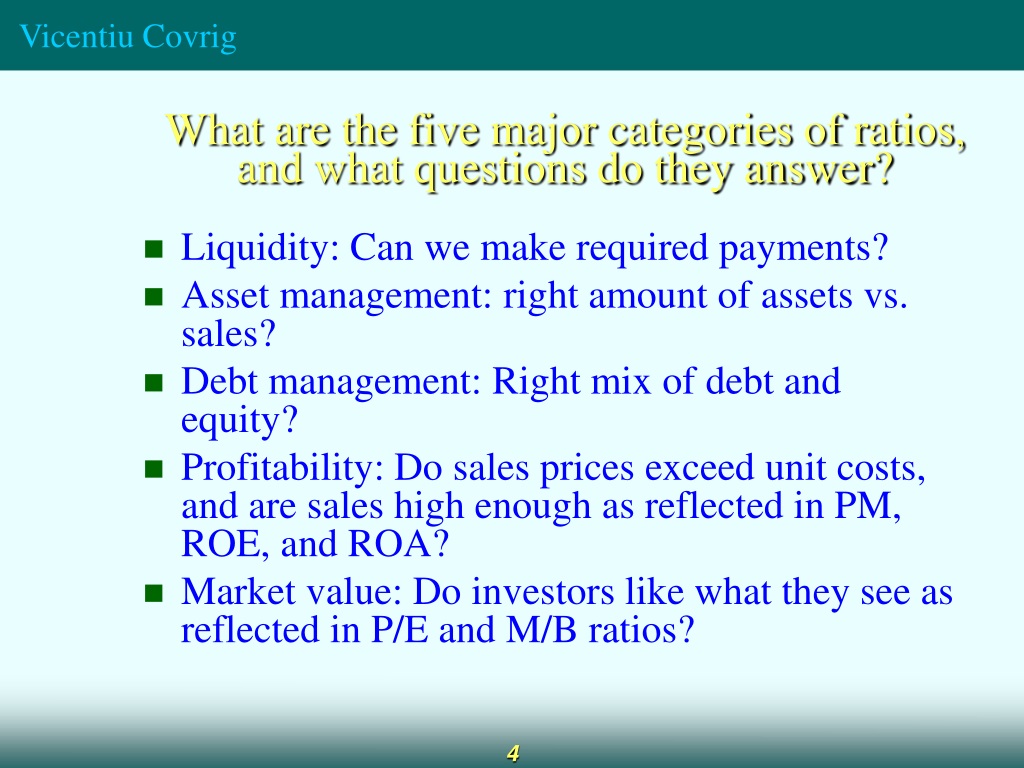 Vicentiu Covrig

What are the five major categories of ratios, and what questions do they answer?

- Liquidity: Can we make required payments?
- Asset management: right amount of assets vs. sales?
- Debt management: Right mix of debt and equity?
- Profitability: Do sales prices exceed unit costs, and are sales high enough as reflected in PM, ROE, and ROA?
- Market value: Do investors like what they see as reflected in P/E and M/B ratios?

4